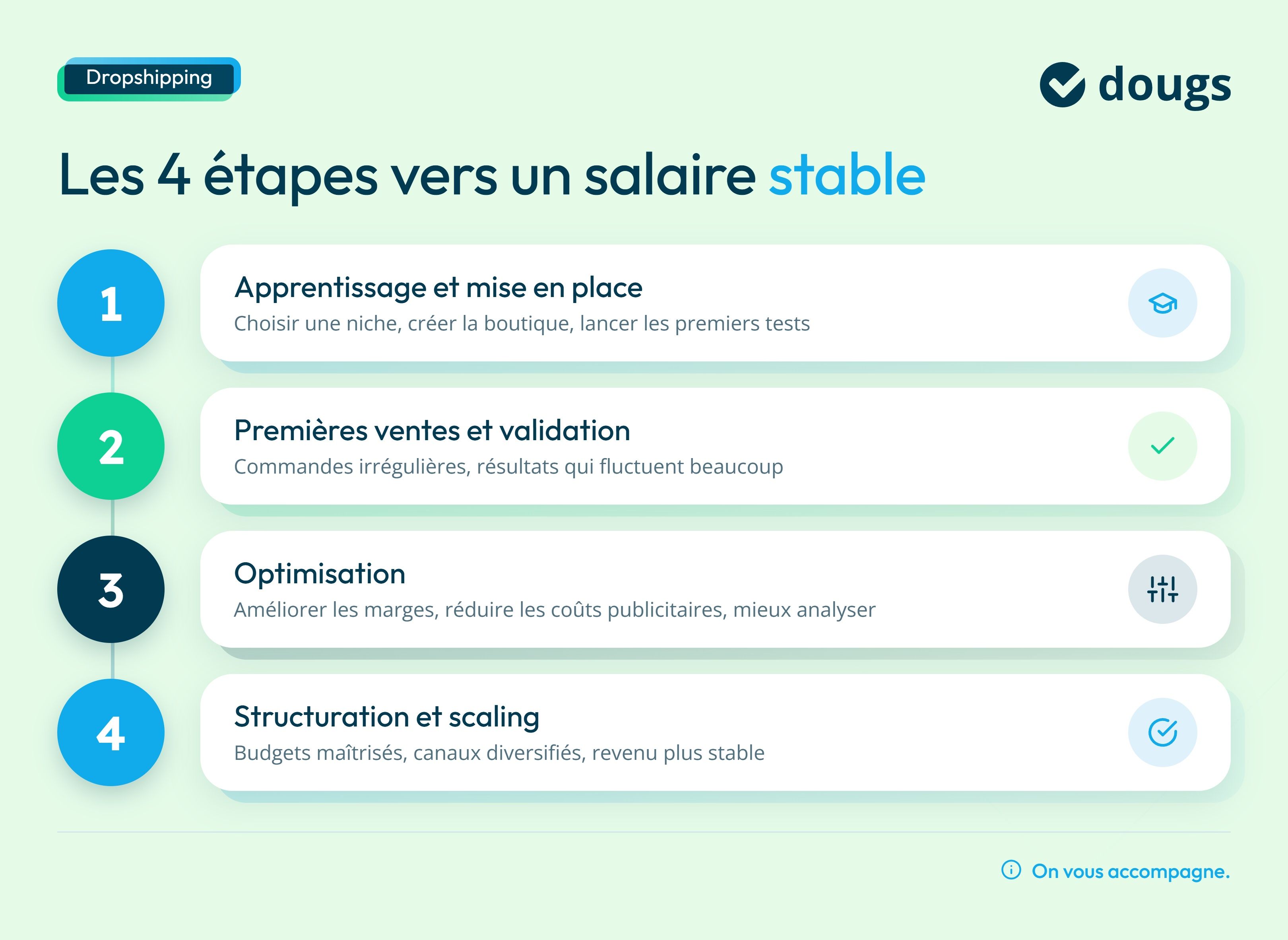 Dropshipping

dougs

Les 4 étapes vers un salaire stable

1
Apprentissage et mise en place
Choisir une niche, créer la boutique, lancer les premiers tests

2
Premières ventes et validation
Commandes irrégulières, résultats qui fluctuent beaucoup

3
Optimisation
Améliorer les marges, réduire les coûts publicitaires, mieux analyser

4
Structuration et scaling
Budgets maîtrisés, canaux diversifiés, revenu plus stable

On vous accompagne.